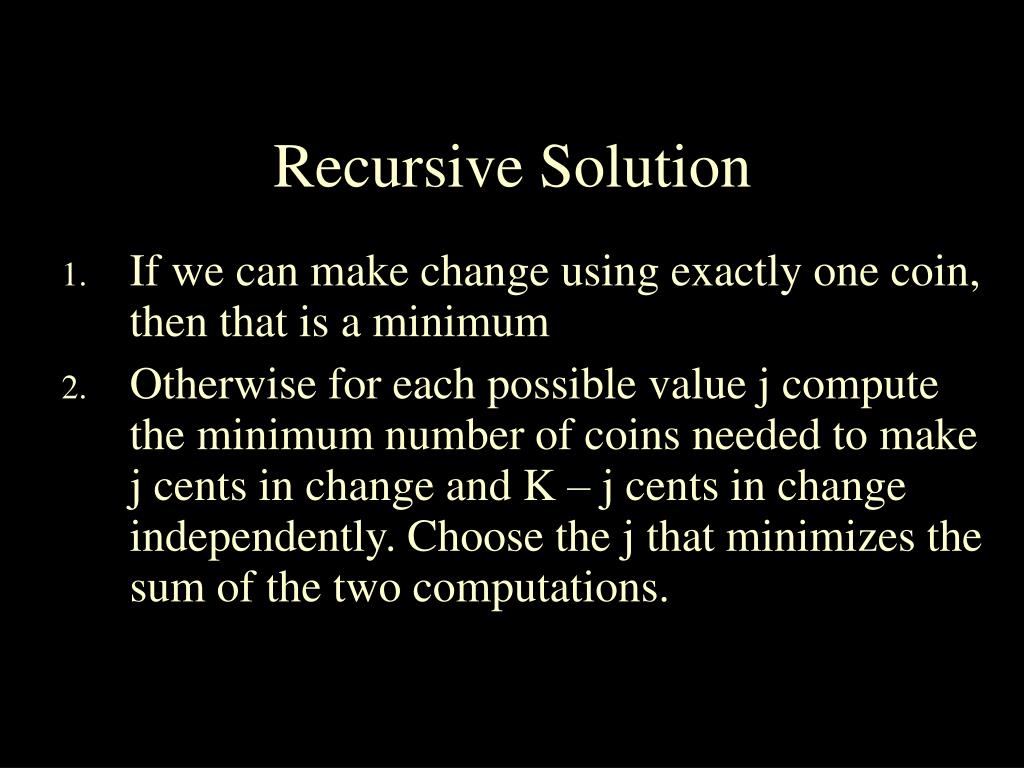 Recursive Solution

1. If we can make change using exactly one coin, then that is a minimum

2. Otherwise for each possible value j compute the minimum number of coins needed to make j cents in change and K – j cents in change independently. Choose the j that minimizes the sum of the two computations.